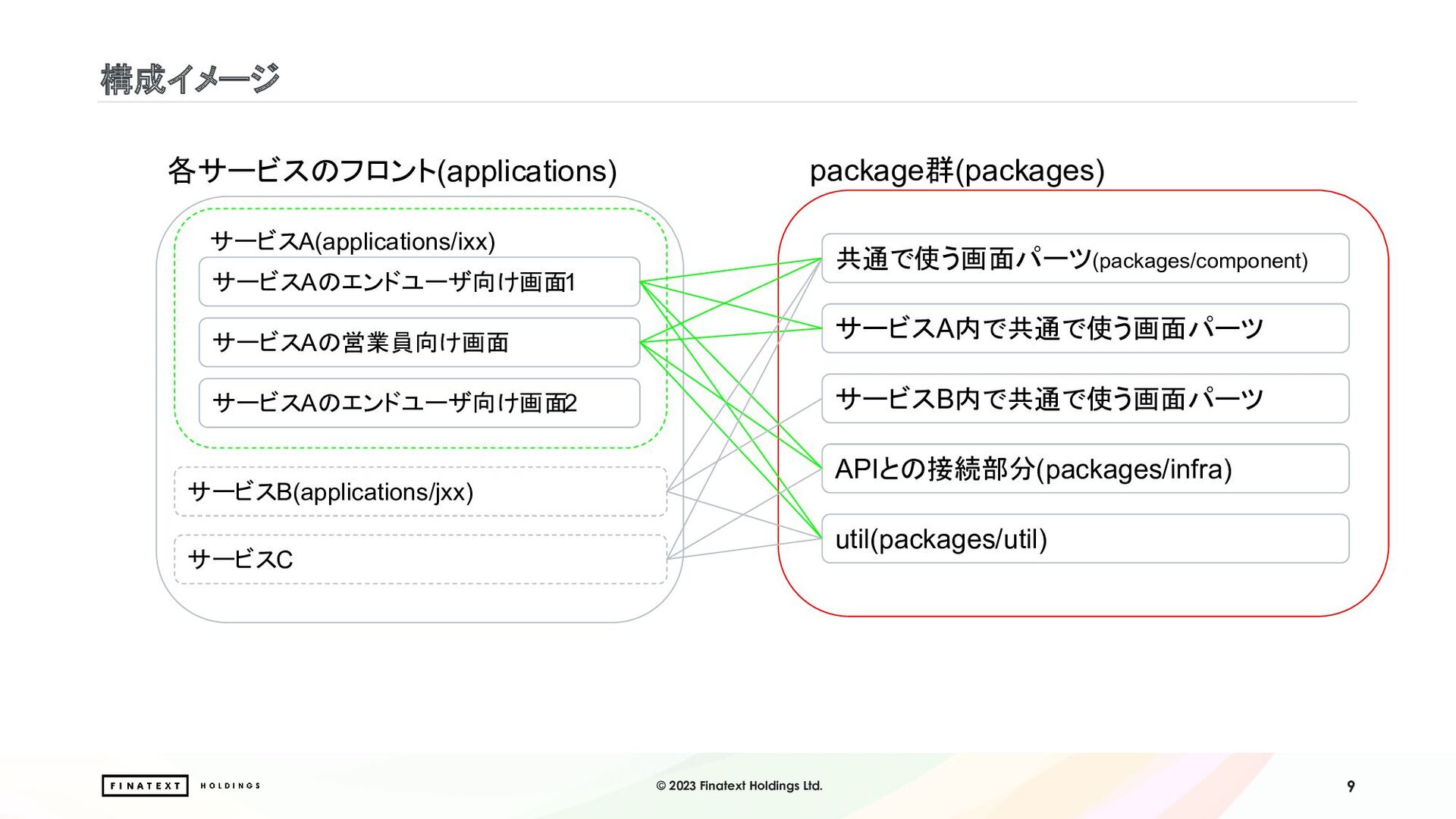 構成イメージ

各サービスのフロント(applications)

サービスA(applications/ixx)

サービスAのエンドユーザ向け画面1

サービスAの営業員向け画面

サービスAのエンドユーザ向け画面2

サービスB(applications/jxx)

サービスC

package群(packages)

共通で使う画面パーツ(packages/component)

サービスA内で共通で使う画面パーツ

サービスB内で共通で使う画面パーツ

APIとの接続部分(packages/infra)

util(packages/util)

FINATEXT HOLDINGS

© 2023 Finatext Holdings Ltd.

9